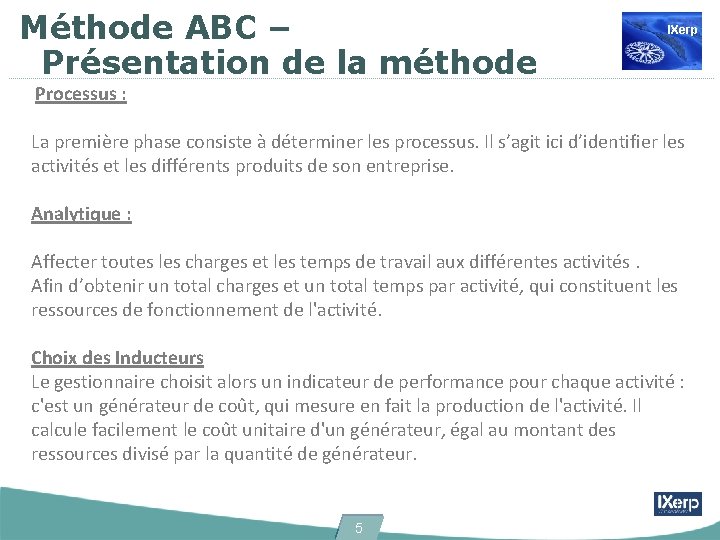 Méthode ABC –
Présentation de la méthode

IXerp

Processus :

La première phase consiste à déterminer les processus. Il s'agit ici d'identifier les activités et les différents produits de son entreprise.

Analytique :

Affecter toutes les charges et les temps de travail aux différentes activités .
Afin d'obtenir un total charges et un total temps par activité, qui constituent les ressources de fonctionnement de l'activité.

Choix des Inducteurs
Le gestionnaire choisit alors un indicateur de performance pour chaque activité : c'est un générateur de coût, qui mesure en fait la production de l'activité. Il calcule facilement le coût unitaire d'un générateur, égal au montant des ressources divisé par la quantité de générateur.

5

IXerp